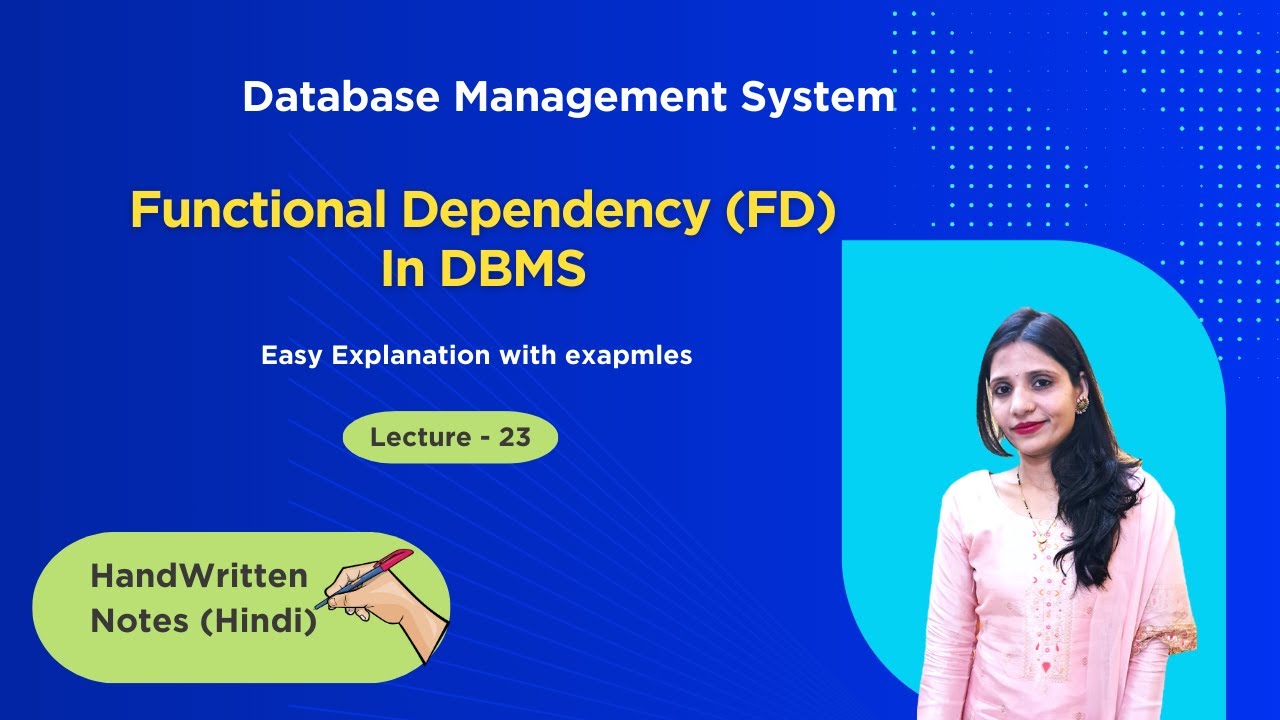 Database Management System

Functional Dependency (FD)
In DBMS

Easy Explanation with exapmles

Lecture - 23

HandWritten
Notes (Hindi)